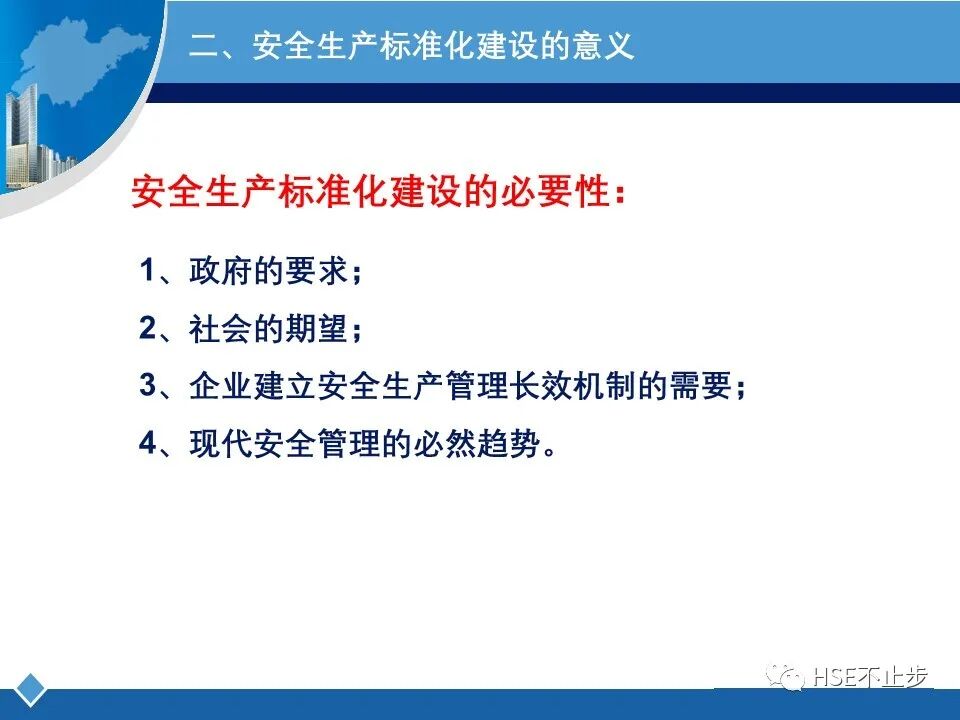 二、安全生产标准化建设的意义

安全生产标准化建设的必要性：

1、政府的要求；

2、社会的期望；

3、企业建立安全生产管理长效机制的需要；

4、现代安全管理的必然趋势。

HSE不止步